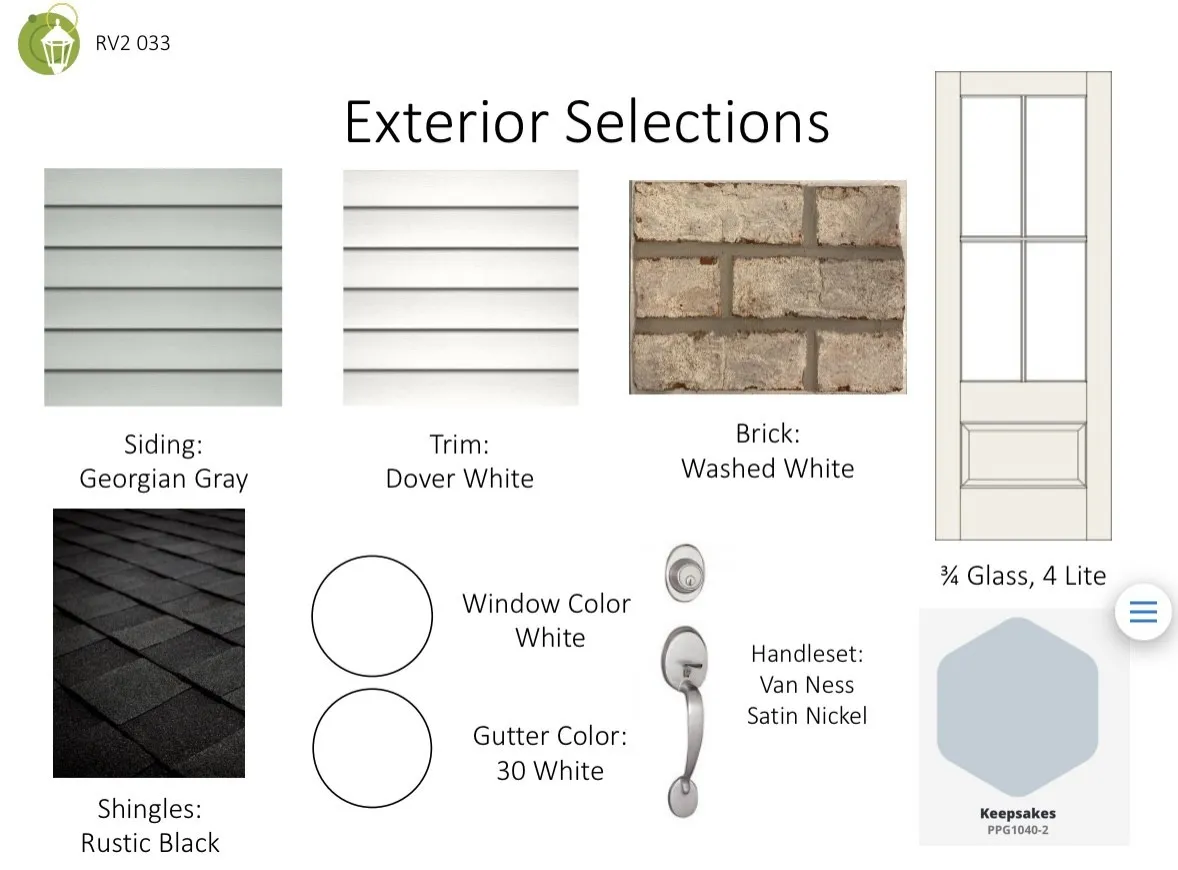 RV2 033

Exterior Selections

Siding:
Georgian Gray

Trim:
Dover White

Brick:
Washed White

¾ Glass, 4 Lite

Shingles:
Rustic Black

Window Color
White

Gutter Color:
30 White

Handleset:
Van Ness
Satin Nickel

Keepsakes
PPG1040-2